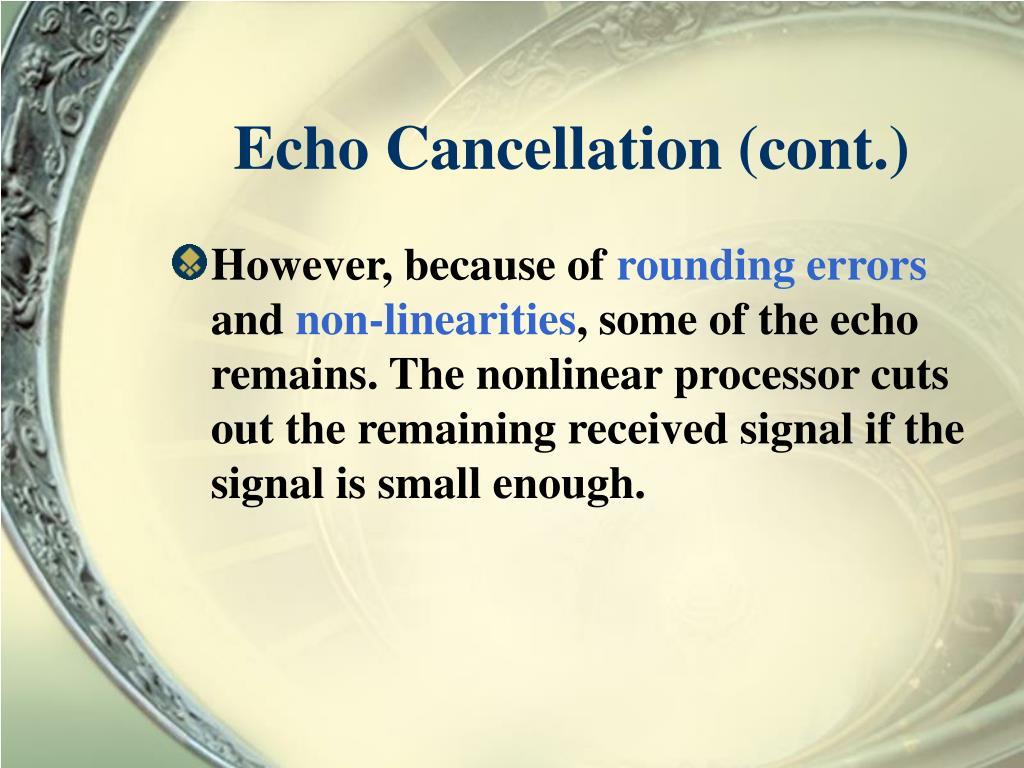 Echo Cancellation (cont.)

However, because of rounding errors and non-linearities, some of the echo remains. The nonlinear processor cuts out the remaining received signal if the signal is small enough.